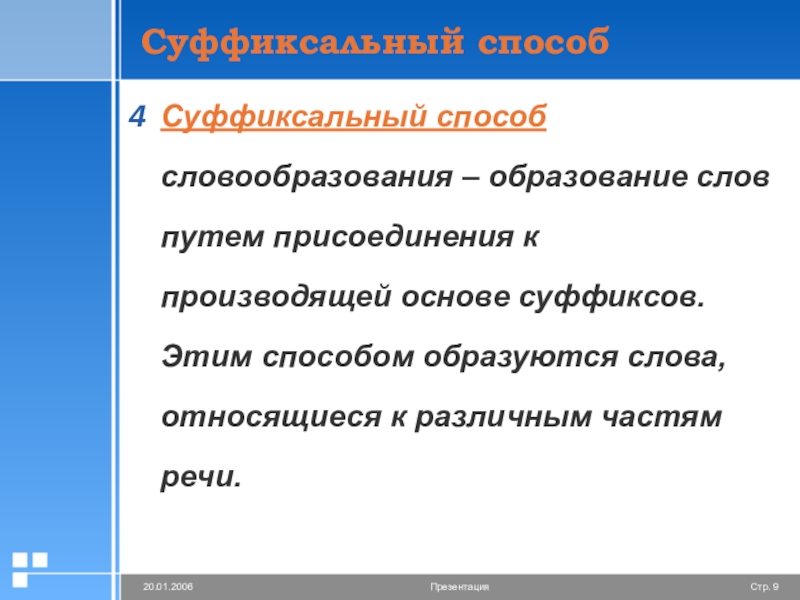 Суффиксальный способ

4 Суффиксальный способ словообразования – образование слов путем присоединения к производящей основе суффиксов. Этим способом образуются слова, относящиеся к различным частям речи.

20.01.2006 Презентация Стр. 9